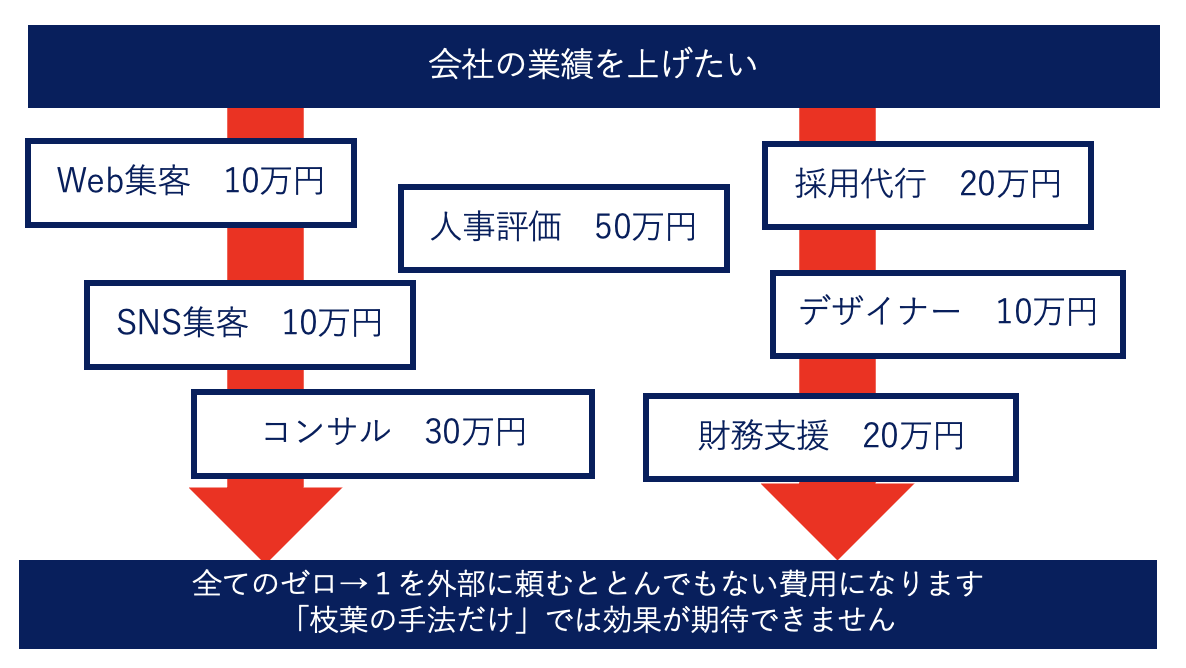 会社の業績を上げたい

Web集客　10万円

人事評価　50万円

SNS集客　10万円

コンサル　30万円

採用代行　20万円

デザイナー　10万円

財務支援　20万円

全てのゼロ→１を外部に頼むととんでもない費用になります
「枝葉の手法だけ」では効果が期待できません